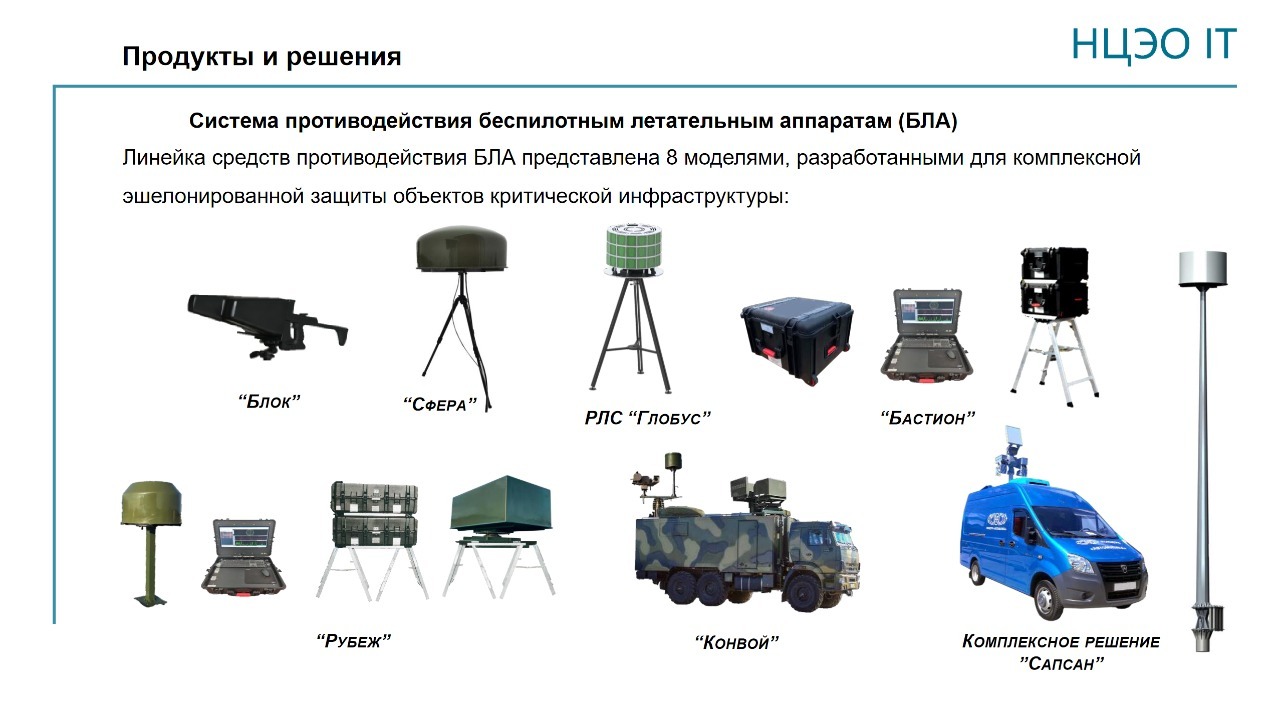 Продукты и решения

НЦЭО IT

Система противодействия беспилотным летательным аппаратам (БЛА)

Линейка средств противодействия БЛА представлена 8 моделями, разработанными для комплексной эшелонированной защиты объектов критической инфраструктуры:

“Блок”

“Сфера”

РЛС “Глобус”

“Бастион”

“Рубеж”

“Конвой”

Комплексное решение ”Сапсан”